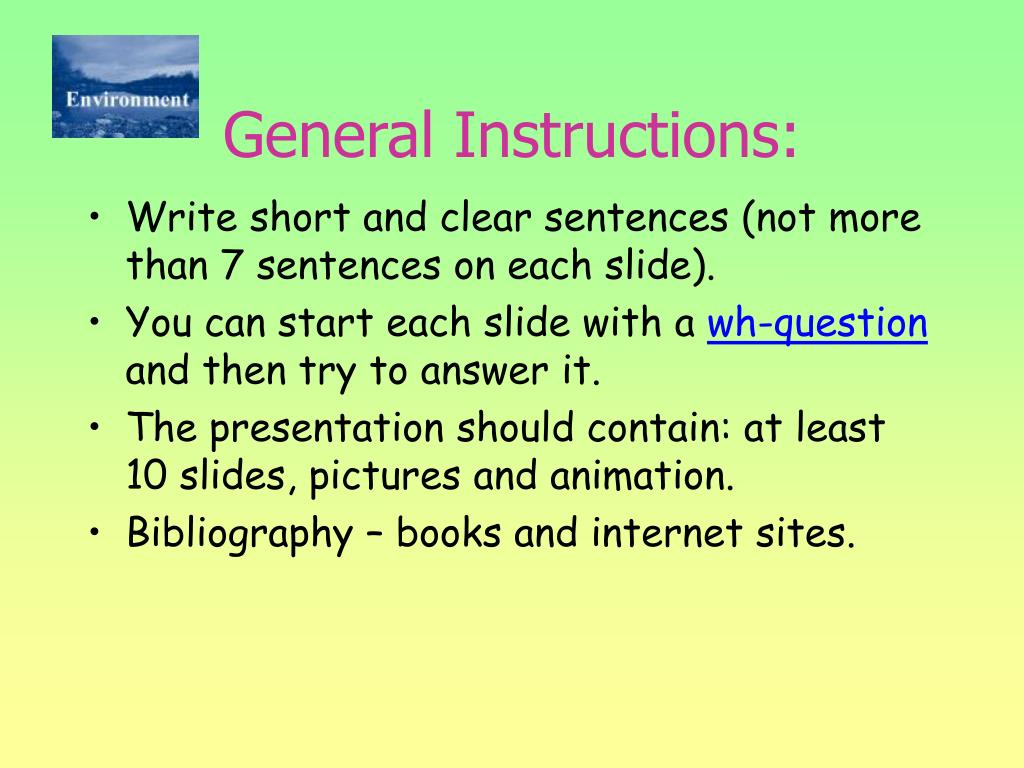 Environment

General Instructions:

• Write short and clear sentences (not more than 7 sentences on each slide).
• You can start each slide with a wh-question and then try to answer it.
• The presentation should contain: at least 10 slides, pictures and animation.
• Bibliography – books and internet sites.